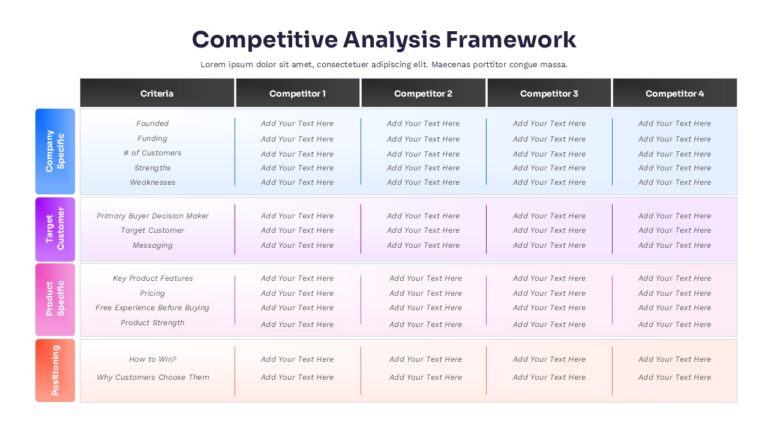 Competitive Analysis Framework

Lorem ipsum dolor sit amet, consectetuer adipiscing elit. Maecenas porttitor congue massa.

| | Criteria | Competitor 1 | Competitor 2 | Competitor 3 | Competitor 4 |
|---|---|---|---|---|---|
| Company Specific | Founded | Add Your Text Here | Add Your Text Here | Add Your Text Here | Add Your Text Here |
| | Funding | Add Your Text Here | Add Your Text Here | Add Your Text Here | Add Your Text Here |
| | # of Customers | Add Your Text Here | Add Your Text Here | Add Your Text Here | Add Your Text Here |
| | Strengths | Add Your Text Here | Add Your Text Here | Add Your Text Here | Add Your Text Here |
| | Weaknesses | Add Your Text Here | Add Your Text Here | Add Your Text Here | Add Your Text Here |
| Target Customer | Primary Buyer Decision Maker | Add Your Text Here | Add Your Text Here | Add Your Text Here | Add Your Text Here |
| | Target Customer | Add Your Text Here | Add Your Text Here | Add Your Text Here | Add Your Text Here |
| | Messaging | Add Your Text Here | Add Your Text Here | Add Your Text Here | Add Your Text Here |
| Product Specific | Key Product Features | Add Your Text Here | Add Your Text Here | Add Your Text Here | Add Your Text Here |
| | Pricing | Add Your Text Here | Add Your Text Here | Add Your Text Here | Add Your Text Here |
| | Free Experience Before Buying | Add Your Text Here | Add Your Text Here | Add Your Text Here | Add Your Text Here |
| | Product Strength | Add Your Text Here | Add Your Text Here | Add Your Text Here | Add Your Text Here |
| Positioning | How to Win? | Add Your Text Here | Add Your Text Here | Add Your Text Here | Add Your Text Here |
| | Why Customers Choose Them | Add Your Text Here | Add Your Text Here | Add Your Text Here | Add Your Text Here |